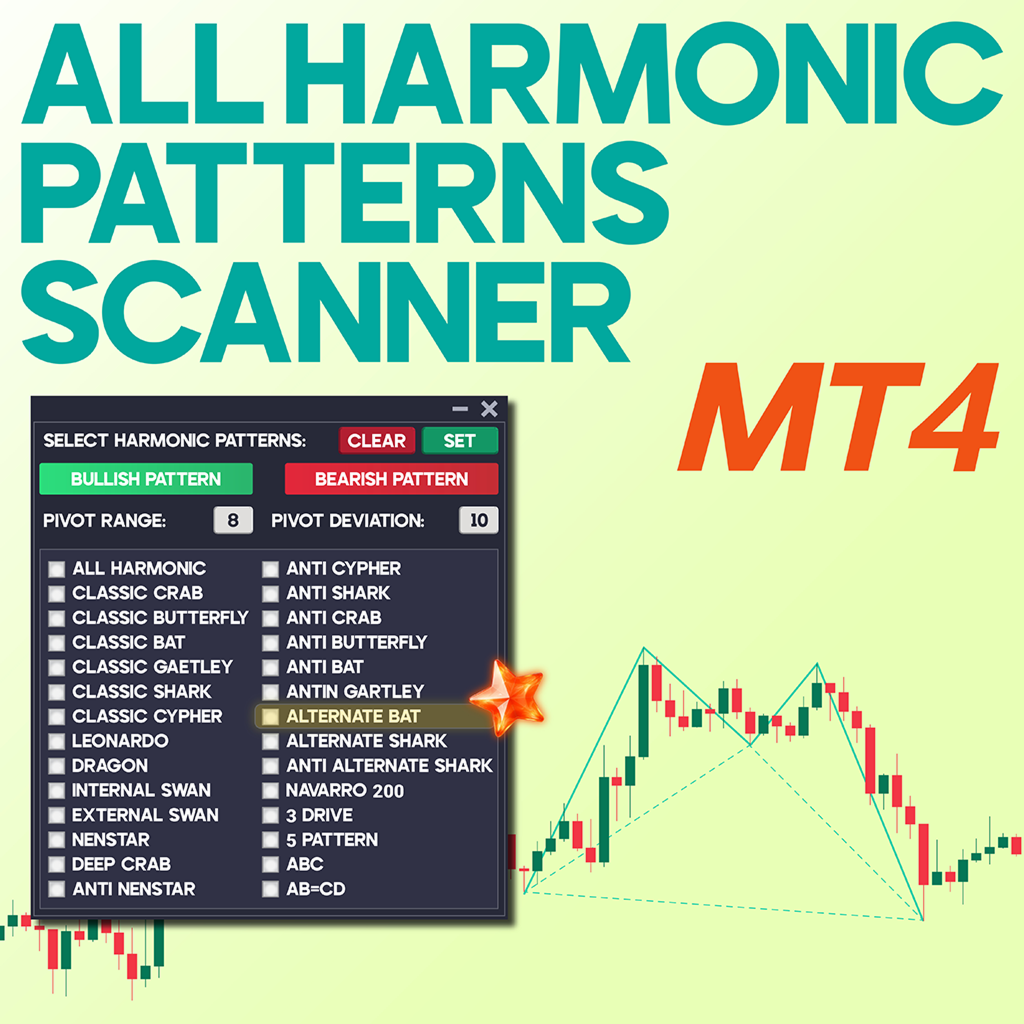 ALL HARMONIC PATTERNS SCANNER

MT4

SELECT HARMONIC PATTERNS: CLEAR SET

BULLISH PATTERN BEARISH PATTERN

PIVOT RANGE: 8 PIVOT DEVIATION: 10

ALL HARMONIC
CLASSIC CRAB
CLASSIC BUTTERFLY
CLASSIC BAT
CLASSIC GAETLEY
CLASSIC SHARK
CLASSIC CYPHER
LEONARDO
DRAGON
INTERNAL SWAN
EXTERNAL SWAN
NENSTAR
DEEP CRAB
ANTI NENSTAR

ANTI CYPHER
ANTI SHARK
ANTI CRAB
ANTI BUTTERFLY
ANTI BAT
ANTIN GARTLEY
ALTERNATE BAT
ALTERNATE SHARK
ANTI ALTERNATE SHARK
NAVARRO 200
3 DRIVE
5 PATTERN
ABC
AB=CD